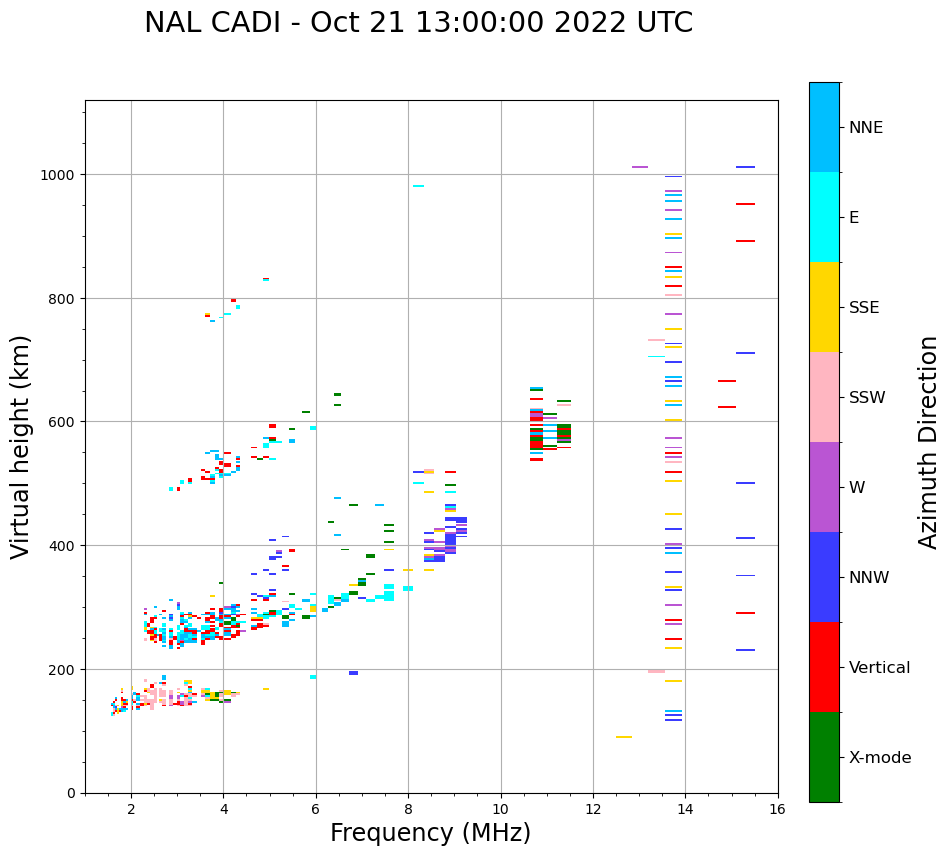 NAL CADI - Oct 21 13:00:00 2022 UTC

Virtual height (km)

1000
800
600
400
200
0

2
4
6
8
10
12
14
16

Frequency (MHz)

NNE
E
SSE
SSW
W
NNW
Vertical
X-mode

Azimuth Direction